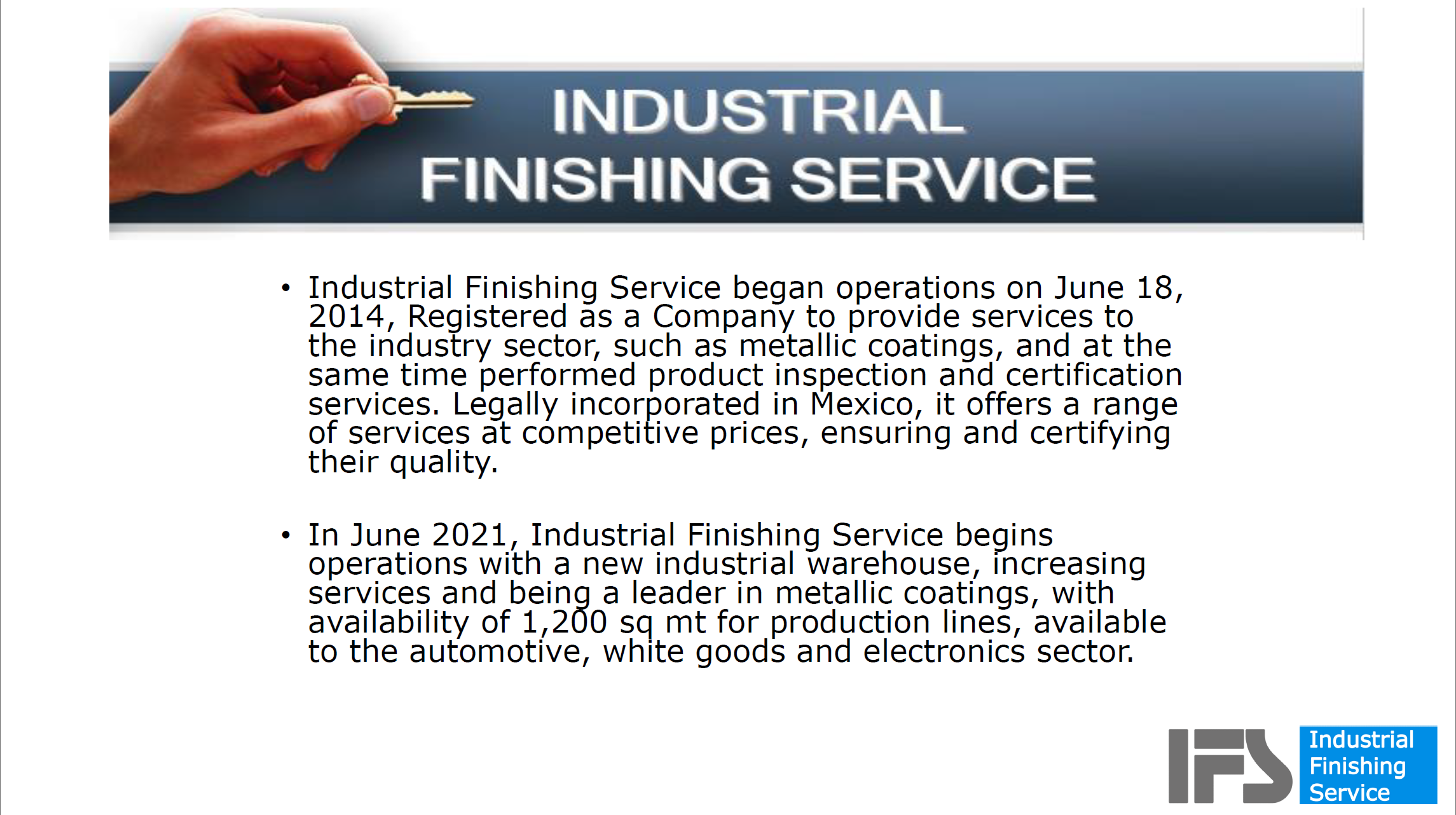 INDUSTRIAL FINISHING SERVICE

• Industrial Finishing Service began operations on June 18, 2014, Registered as a Company to provide services to the industry sector, such as metallic coatings, and at the same time performed product inspection and certification services. Legally incorporated in Mexico, it offers a range of services at competitive prices, ensuring and certifying their quality.

• In June 2021, Industrial Finishing Service begins operations with a new industrial warehouse, increasing services and being a leader in metallic coatings, with availability of 1,200 sq mt for production lines, available to the automotive, white goods and electronics sector.

IFS Industrial Finishing Service